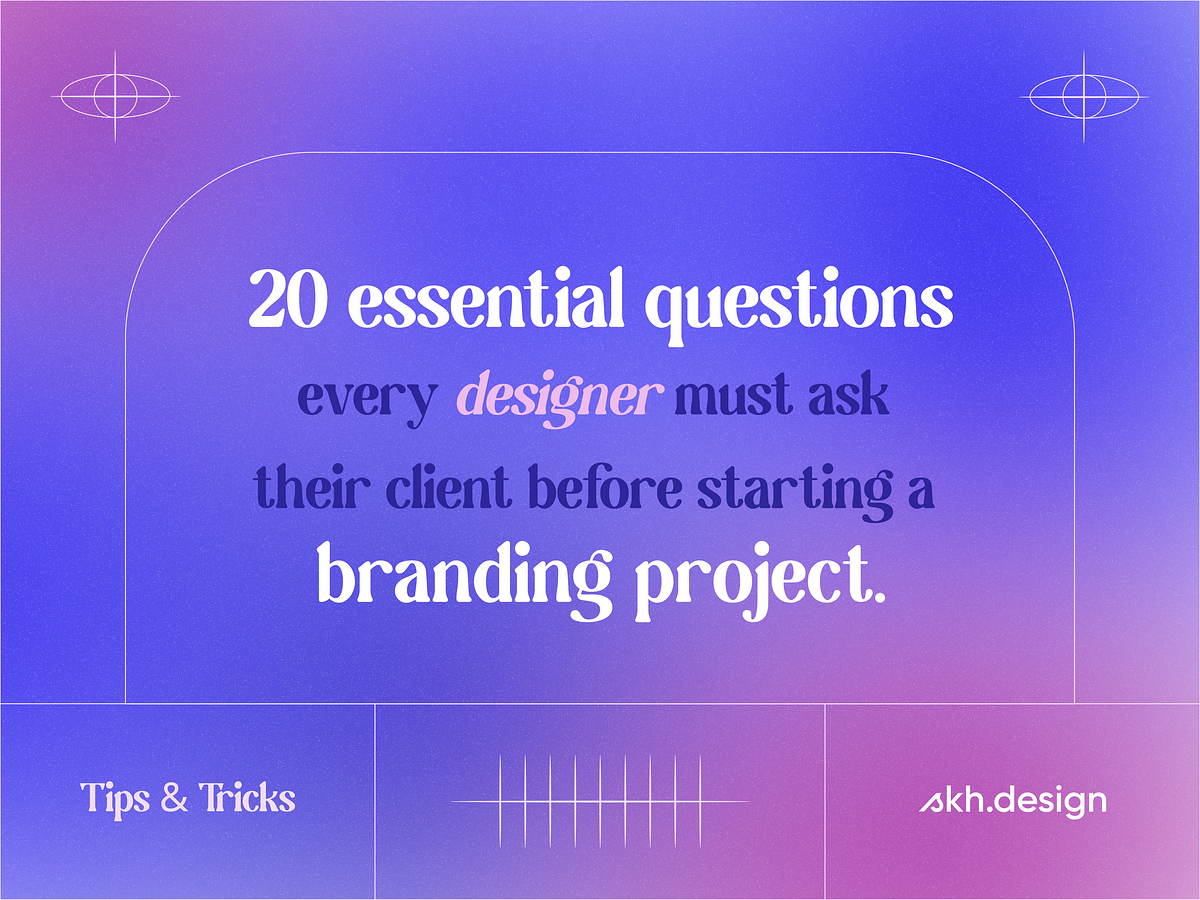 20 essential questions
every designer must ask their client before starting a branding project.

Tips & Tricks

skh.design